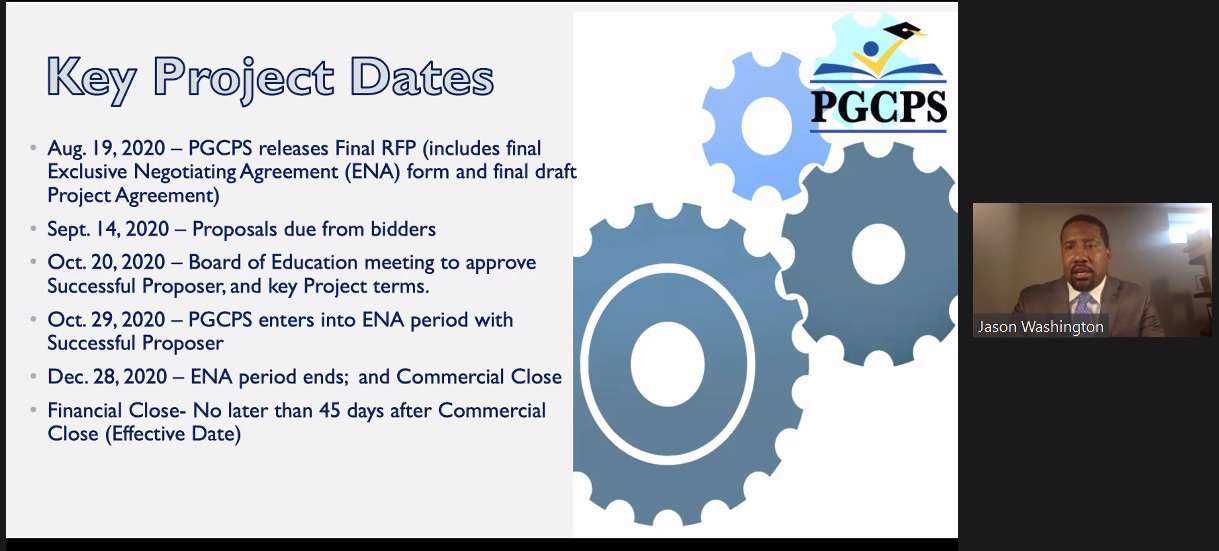 Key Project Dates

• Aug. 19, 2020 – PGCPS releases Final RFP (includes final Exclusive Negotiating Agreement (ENA) form and final draft Project Agreement)

• Sept. 14, 2020 – Proposals due from bidders

• Oct. 20, 2020 – Board of Education meeting to approve Successful Proposer, and key Project terms.

• Oct. 29, 2020 – PGCPS enters into ENA period with Successful Proposer

• Dec. 28, 2020 – ENA period ends; and Commercial Close

• Financial Close- No later than 45 days after Commercial Close (Effective Date)

PGCPS

Jason Washington